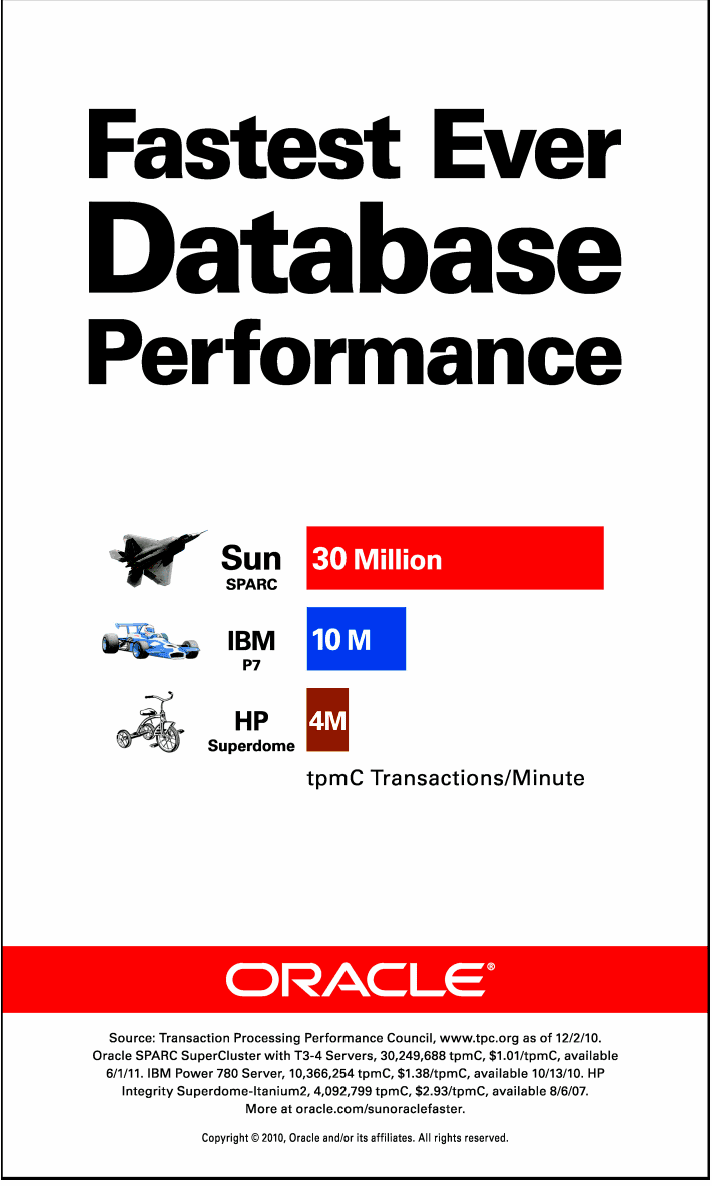 Fastest Ever
Database
Performance

Sun
SPARC
30 Million

IBM
P7
10 M

HP
Superdome
4M

tpmC Transactions/Minute

ORACLE®

Source: Transaction Processing Performance Council, www.tpc.org as of 12/2/10. Oracle SPARC SuperCluster with T3-4 Servers, 30,249,688 tpmC, $1.01/tpmC, available 6/1/11. IBM Power 780 Server, 10,366,254 tpmC, $1.38/tpmC, available 10/13/10. HP Integrity Superdome-Itanium2, 4,092,799 tpmC, $2.93/tpmC, available 8/6/07. More at oracle.com/sunoraclefaster.

Copyright © 2010, Oracle and/or its affiliates. All rights reserved.